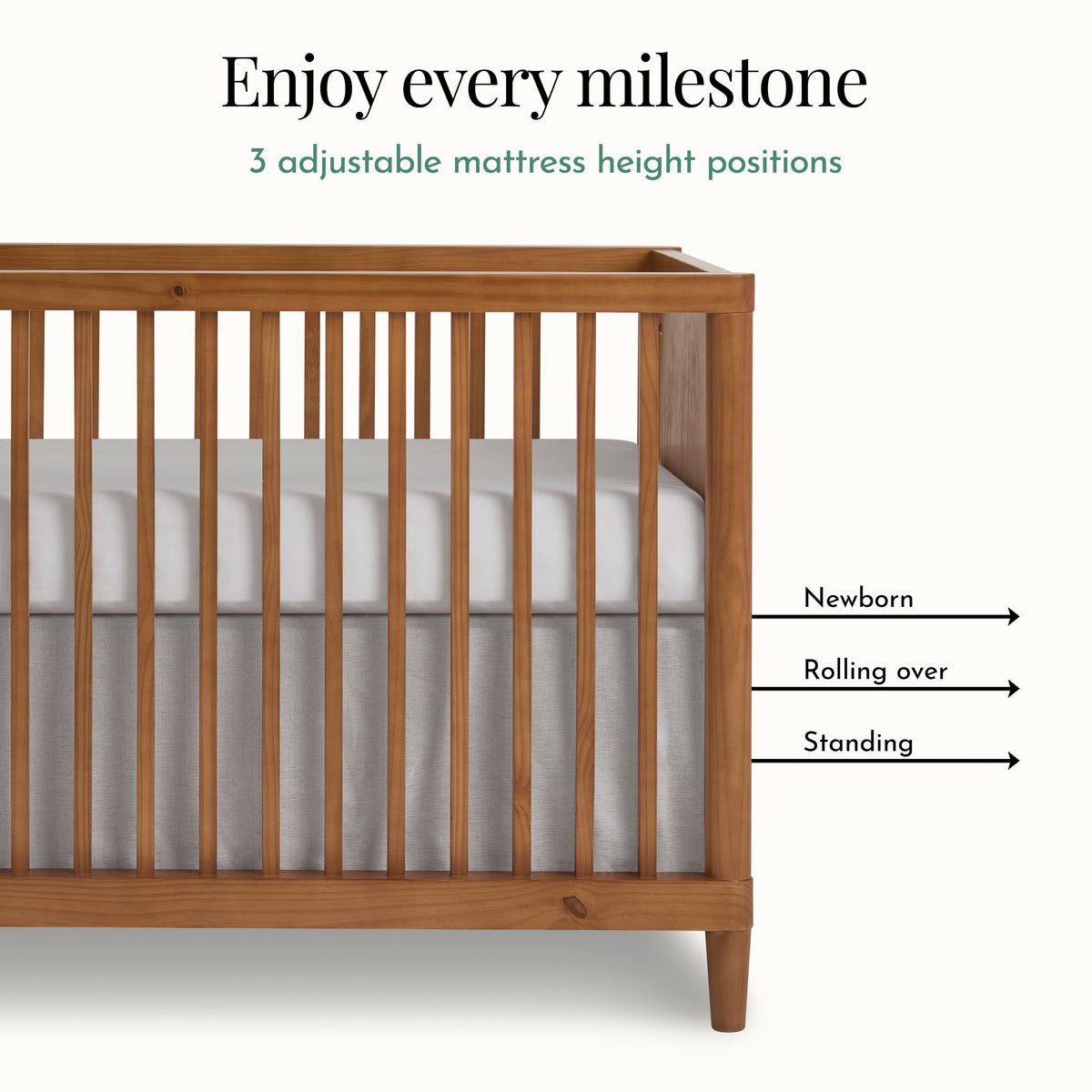 Enjoy every milestone

3 adjustable mattress height positions

Newborn

Rolling over

Standing